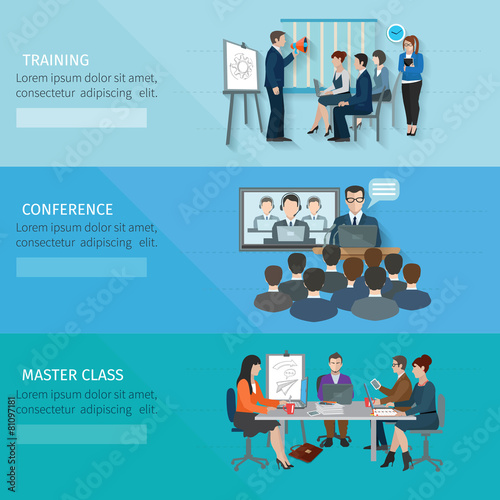 TRAINING
Lorem ipsum dolor sit amet, consectetur adipiscing elit.

CONFERENCE
Lorem ipsum dolor sit amet, consectetur adipiscing elit.

MASTER CLASS
Lorem ipsum dolor sit amet, consectetur adipiscing elit.

Adobe Stock | #81097181

Adobe Stock